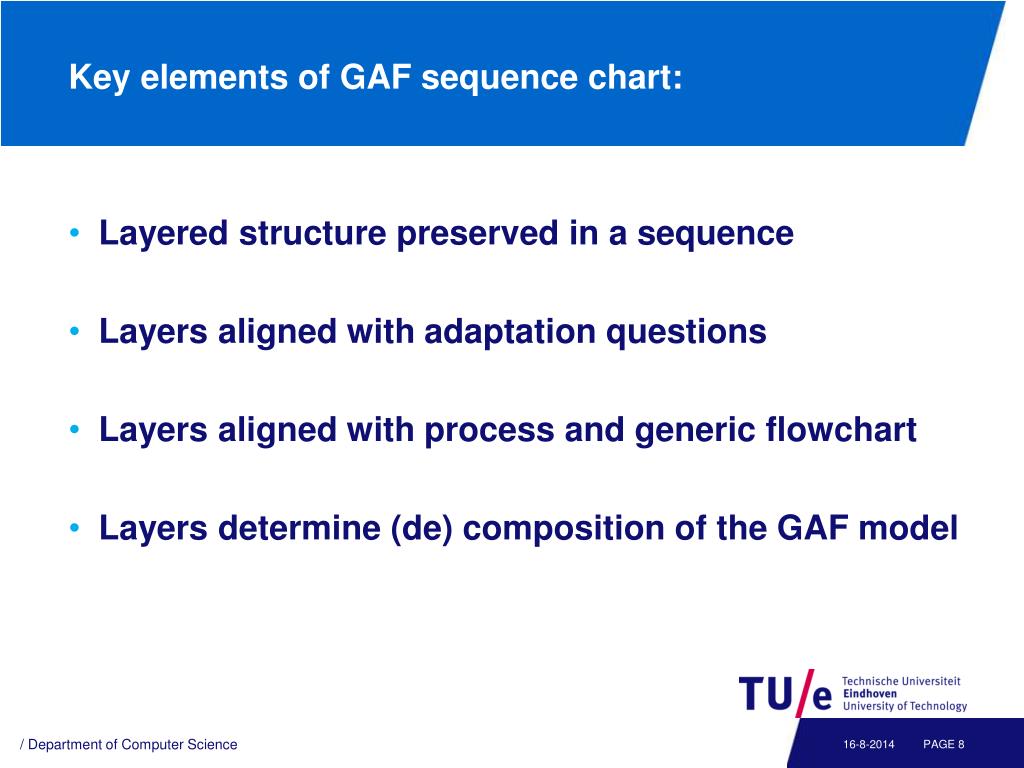 Key elements of GAF sequence chart:

• Layered structure preserved in a sequence

• Layers aligned with adaptation questions

• Layers aligned with process and generic flowchart

• Layers determine (de) composition of the GAF model

TU/e Technische Universiteit Eindhoven University of Technology

/ Department of Computer Science

16-8-2014 PAGE 8